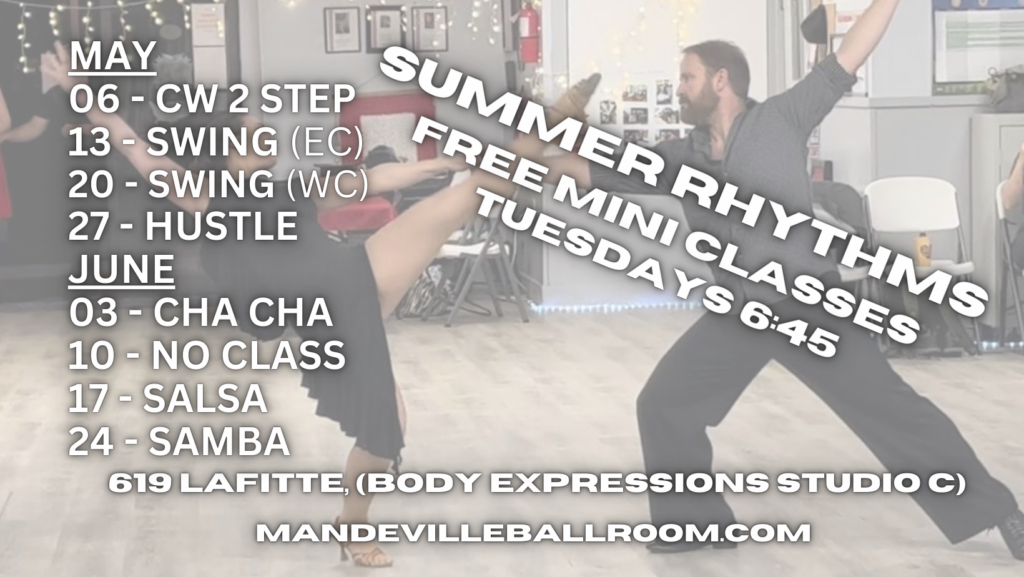 MAY
06 - CW 2 STEP
13 - SWING (EC)
20 - SWING (WC)
27 - HUSTLE
JUNE
03 - CHA CHA
10 - NO CLASS
17 - SALSA
24 - SAMBA

SUMMER RHYTHMS
FREE MINI CLASSES
TUESDAYS 6:45

619 LAFITTE, (BODY EXPRESSIONS STUDIO C)

MANDEVILLEBALLROOM.COM